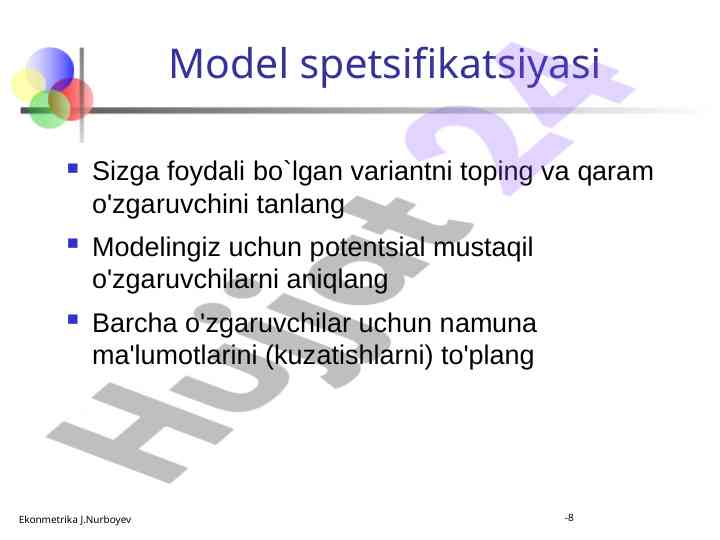 Model spetsifikatsiyasi

Sizga foydali bo`lgan variantni toping va qaram o'zgaruvchini tanlang

Modelingiz uchun potentsial mustaqil o'zgaruvchilarni aniqlang

Barcha o'zgaruvchilar uchun namuna ma'lumotlarini (kuzatishlarni) to'plang

Hujjat 24

Ekonmetrika J.Nurboyev

-8